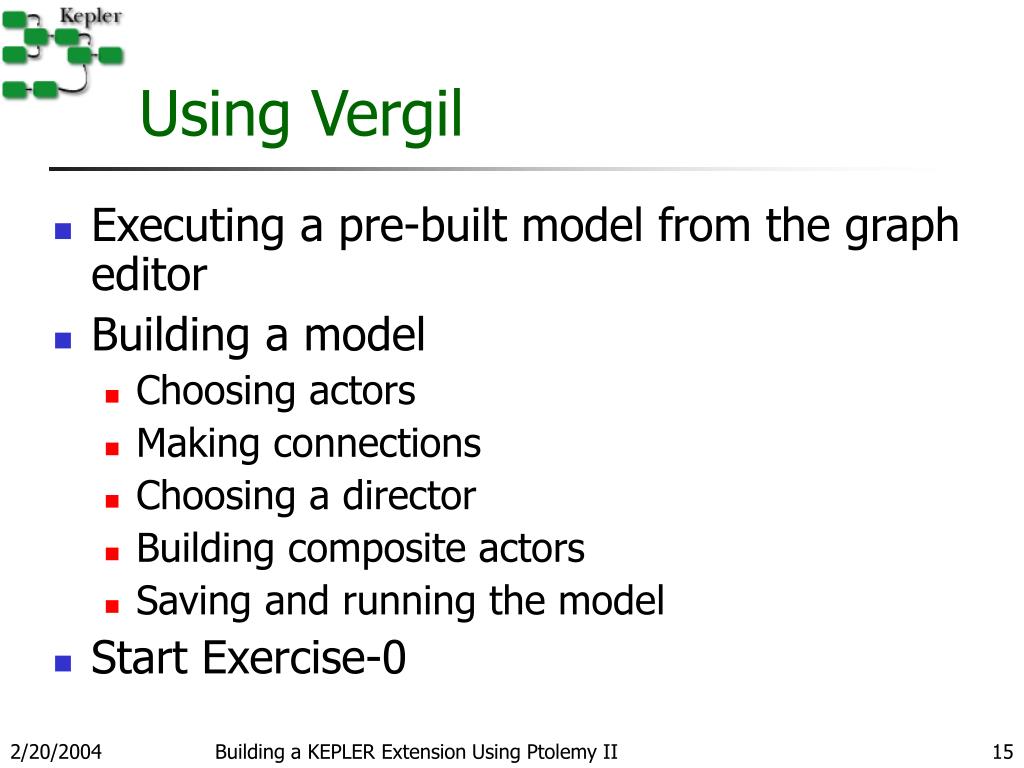 Kepler

Using Vergil

Executing a pre-built model from the graph editor

Building a model

Choosing actors

Making connections

Choosing a director

Building composite actors

Saving and running the model

Start Exercise-0

2/20/2004

Building a KEPLER Extension Using Ptolemy II

15